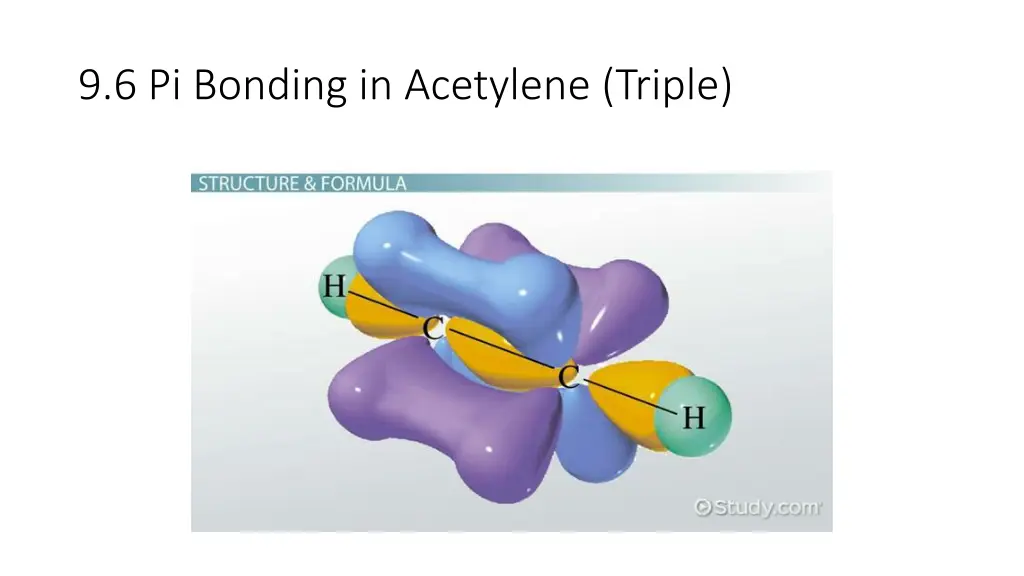 9.6 Pi Bonding in Acetylene (Triple)

STRUCTURE & FORMULA

H

C

C

H

Study.com